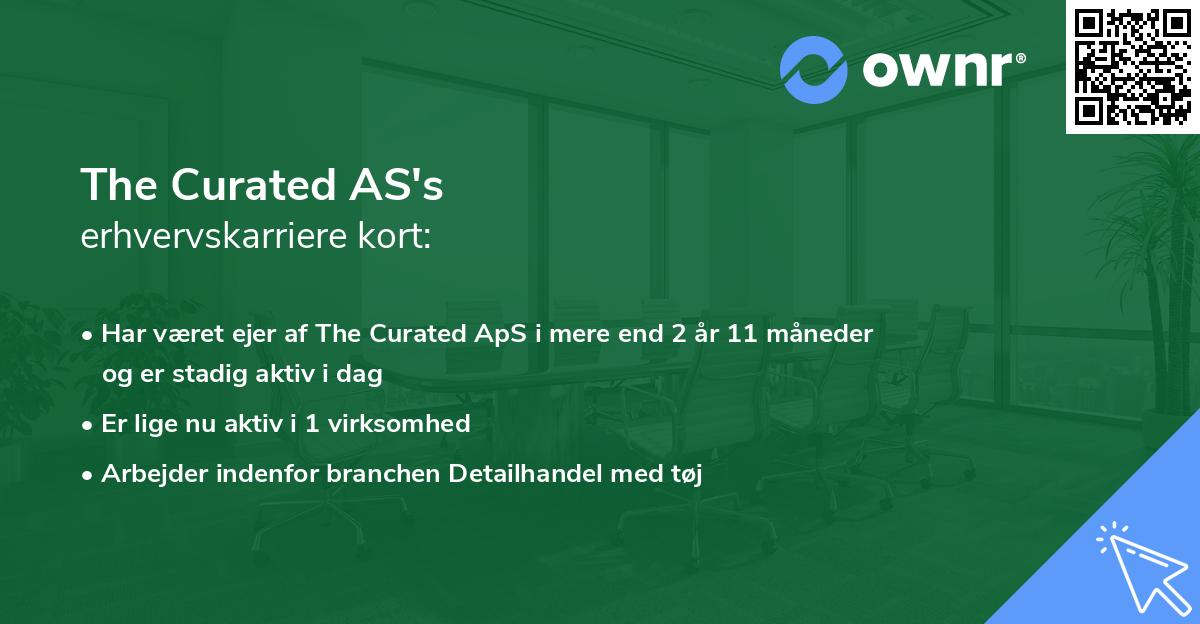 ownr®

The Curated AS's
erhvervskarriere kort:

• Har været ejer af The Curated ApS i mere end 2 år 11 måneder og er stadig aktiv i dag
• Er lige nu aktiv i 1 virksomhed
• Arbejder indenfor branchen Detailhandel med tøj